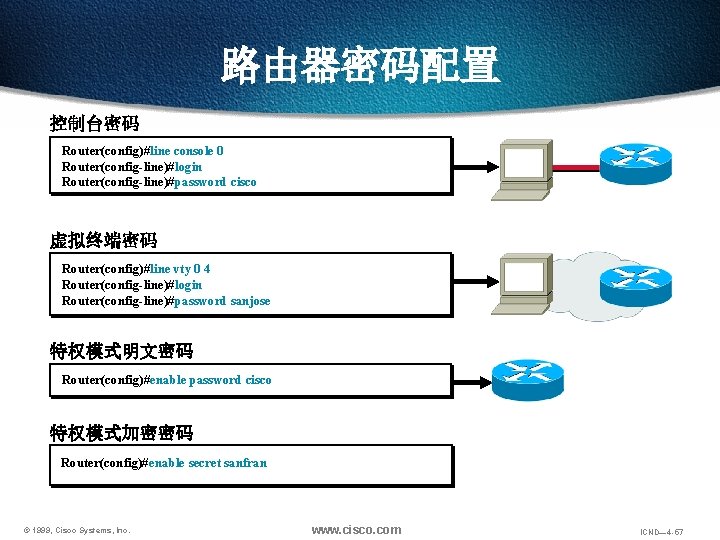 路由器密码配置

控制台密码

Router(config)#line console 0
Router(config-line)#login
Router(config-line)#password cisco

虚拟终端密码

Router(config)#line vty 0 4
Router(config-line)#login
Router(config-line)#password sanjose

特权模式明文密码

Router(config)#enable password cisco

特权模式加密密码

Router(config)#enable secret sanfran

© 1999, Cisco Systems, Inc.

www.cisco.com

ICND—4-57